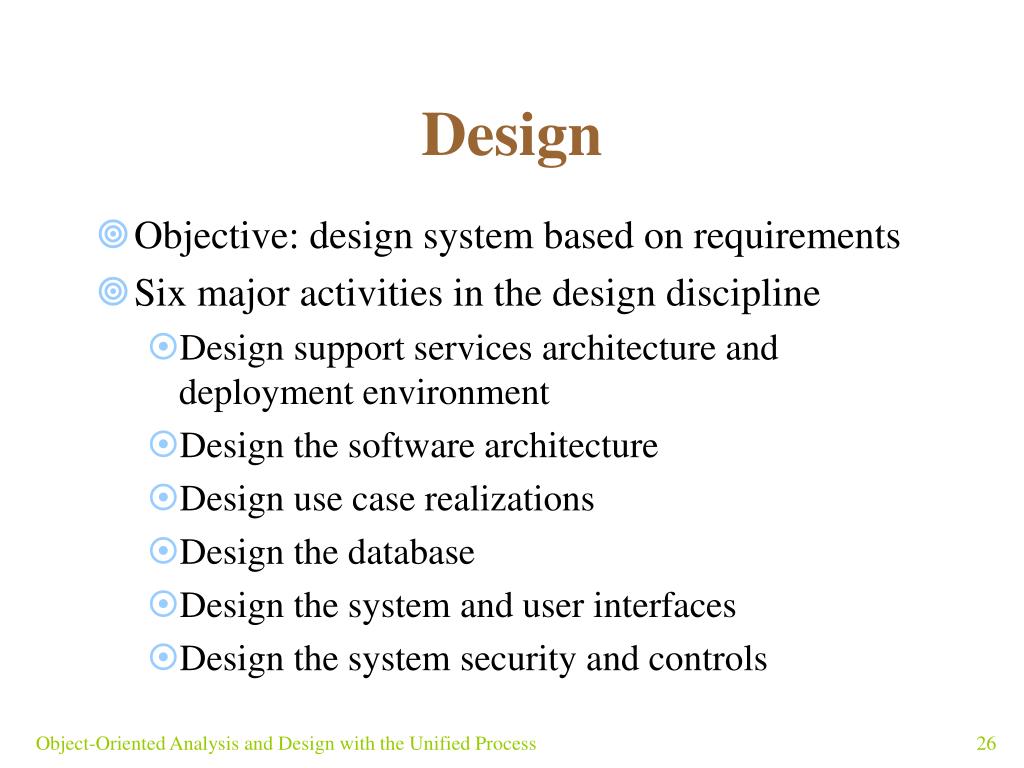 Design

Objective: design system based on requirements

Six major activities in the design discipline

Design support services architecture and deployment environment

Design the software architecture

Design use case realizations

Design the database

Design the system and user interfaces

Design the system security and controls

Object-Oriented Analysis and Design with the Unified Process

26